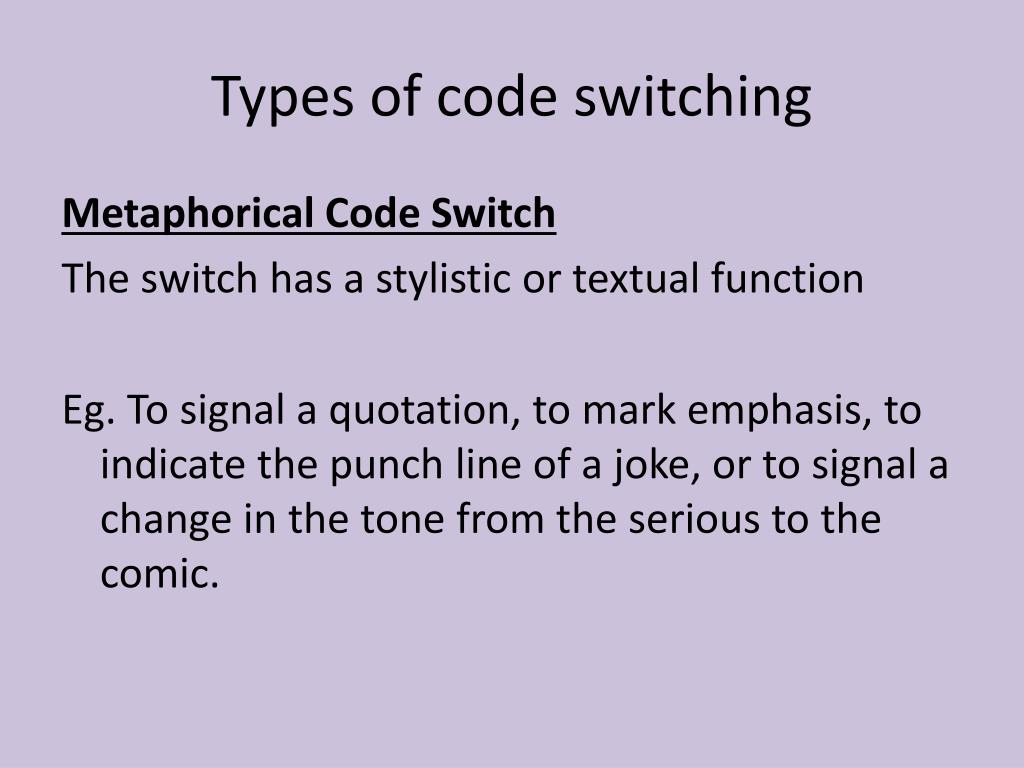 Types of code switching

Metaphorical Code Switch

The switch has a stylistic or textual function

Eg. To signal a quotation, to mark emphasis, to indicate the punch line of a joke, or to signal a change in the tone from the serious to the comic.